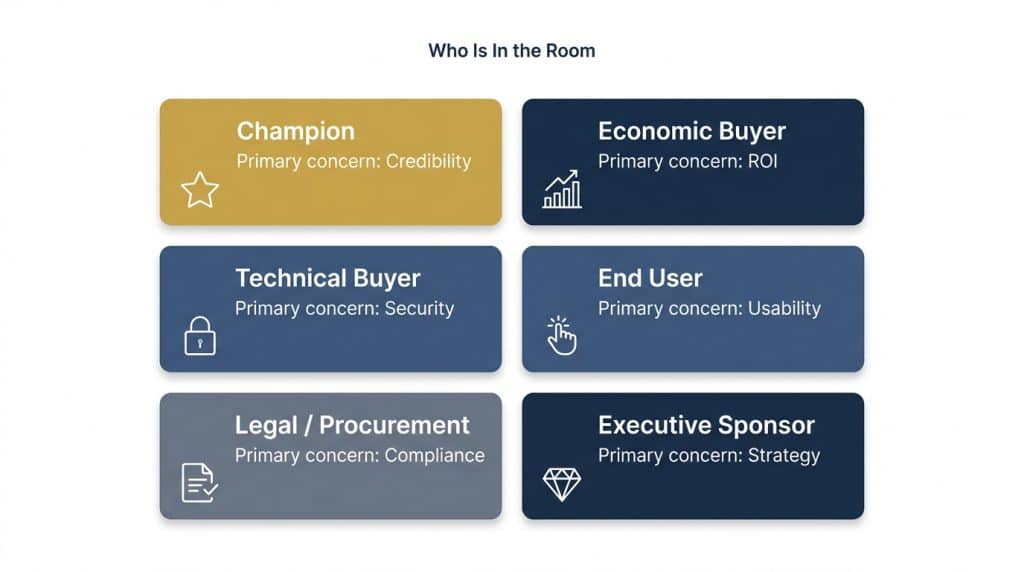 Who Is In the Room

Champion
Primary concern: Credibility

Economic Buyer
Primary concern: ROI

Technical Buyer
Primary concern: Security

End User
Primary concern: Usability

Legal / Procurement
Primary concern: Compliance

Executive Sponsor
Primary concern: Strategy